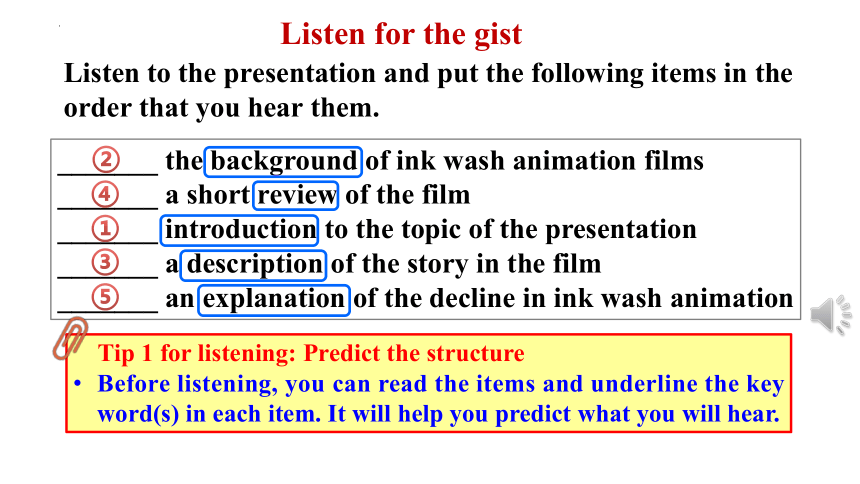 Listen for the gist

Listen to the presentation and put the following items in the order that you hear them.

___②___ the background of ink wash animation films
___④___ a short review of the film
___①___ introduction to the topic of the presentation
___③___ a description of the story in the film
___⑤___ an explanation of the decline in ink wash animation

Tip 1 for listening: Predict the structure
• Before listening, you can read the items and underline the key word(s) in each item. It will help you predict what you will hear.